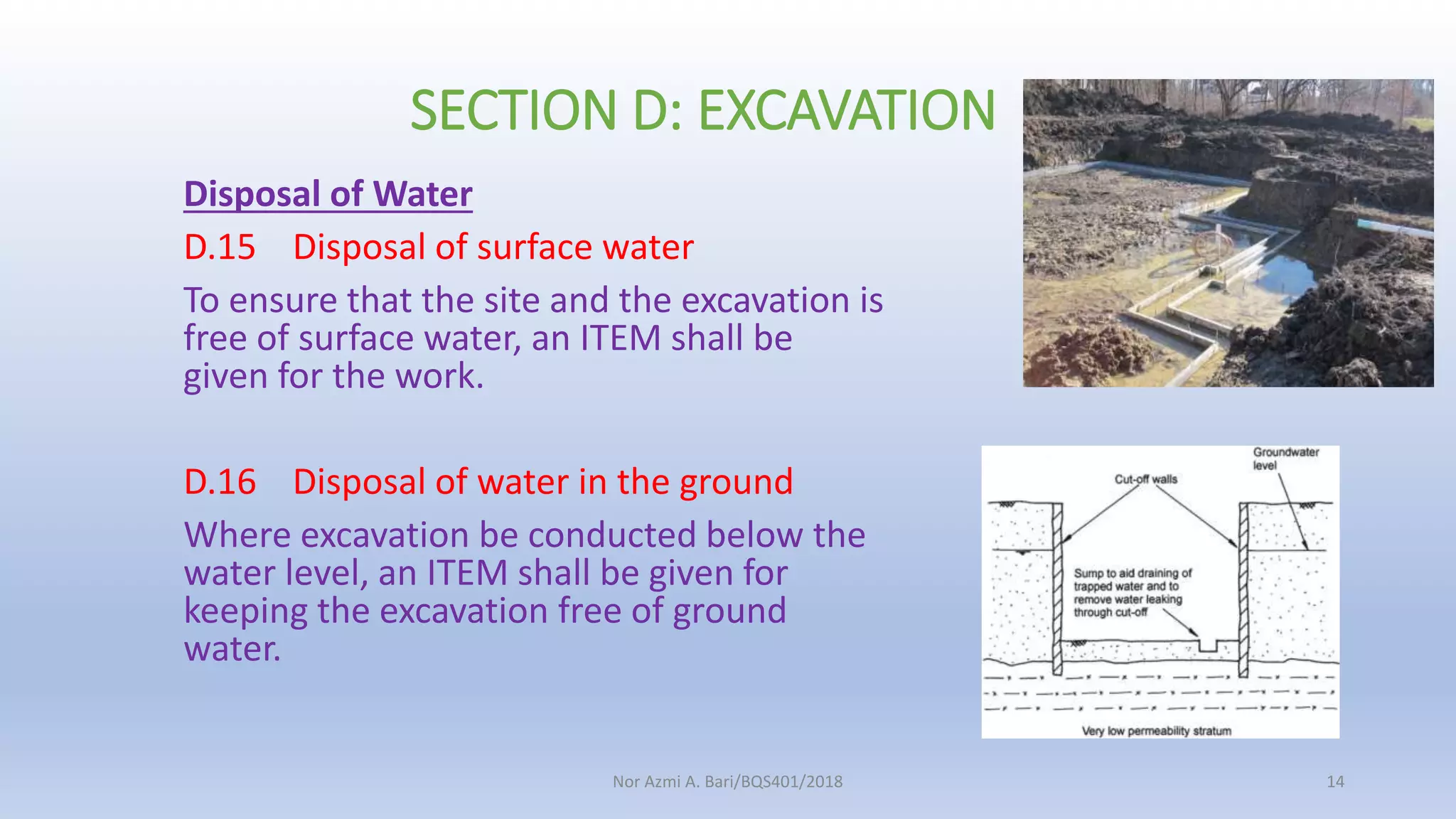 SECTION D: EXCAVATION

Disposal of Water

D.15 Disposal of surface water

To ensure that the site and the excavation is free of surface water, an ITEM shall be given for the work.

D.16 Disposal of water in the ground

Where excavation be conducted below the water level, an ITEM shall be given for keeping the excavation free of ground water.

Groundwater level

Cut-off walls

Sump to aid draining of trapped water and to remove water leaking through cut-off

Very low permeability stratum

Nor Azmi A. Bari/BQS401/2018

14